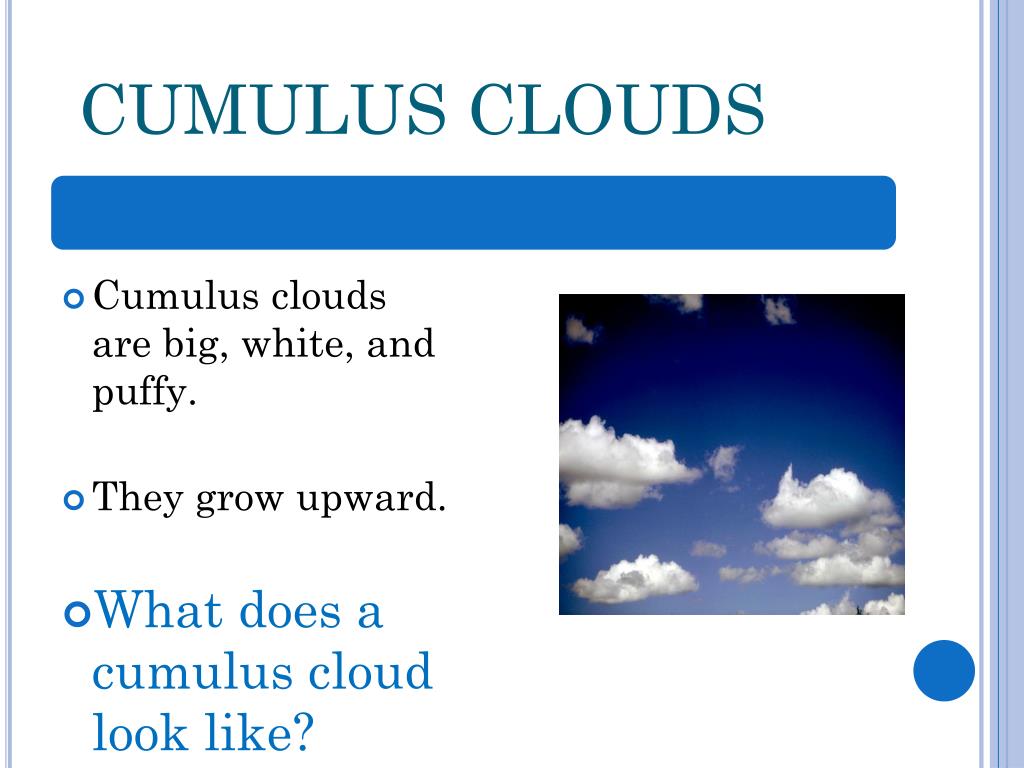 CUMULUS CLOUDS

Cumulus clouds are big, white, and puffy.

They grow upward.

What does a cumulus cloud look like?